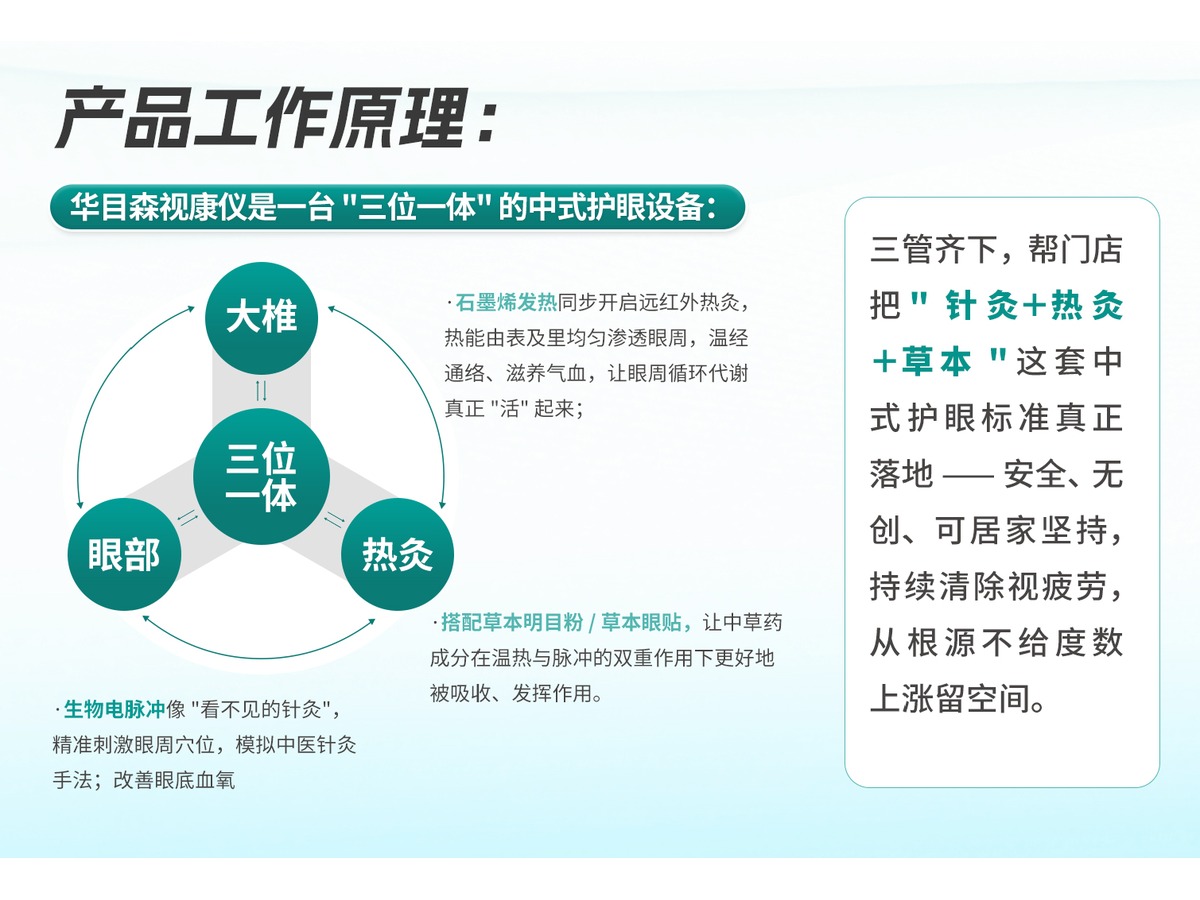 产品工作原理：

华目森视康仪是一台 "三位一体" 的中式护眼设备：

大椎

三位一体

眼部

热灸

·石墨烯发热同步开启远红外热灸，热能由表及里均匀渗透眼周，温经通络、滋养气血，让眼周循环代谢真正 "活" 起来；

·搭配草本明目粉 / 草本眼贴，让中草药成分在温热与脉冲的双重作用下更好地被吸收、发挥作用。

·生物电脉冲像 "看不见的针灸"，精准刺激眼周穴位，模拟中医针灸手法；改善眼底血氧

三管齐下，帮门店把 " 针灸+热灸+草本 " 这套中式护眼标准真正落地 —— 安全、无创、可居家坚持，持续清除视疲劳，从根源不给度数上涨留空间。